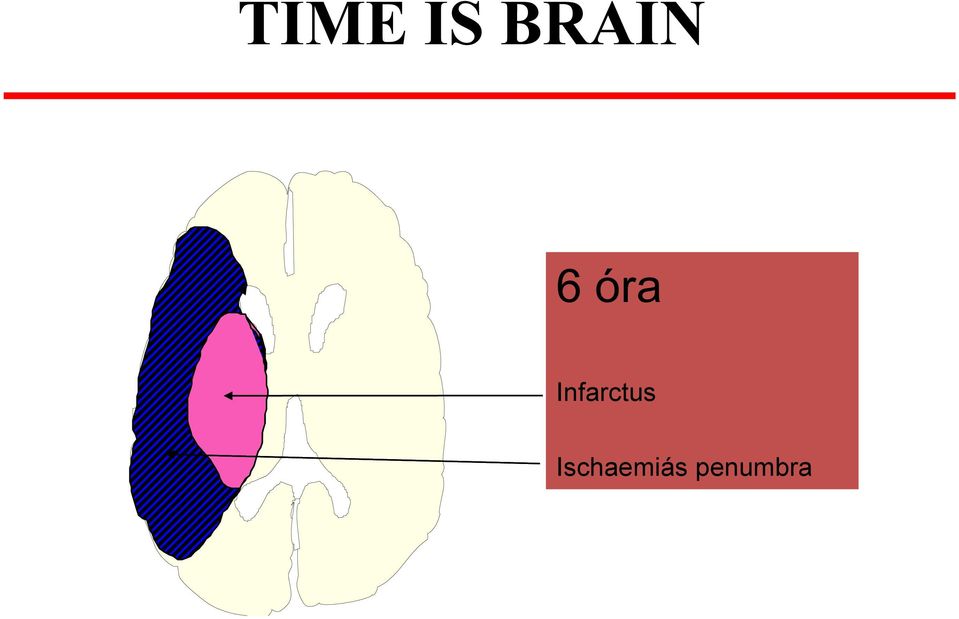 TIME IS BRAIN

6 óra

Infarctus

Ischaemiás penumbra